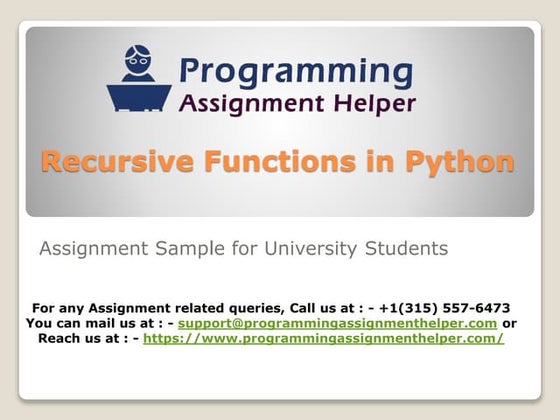 Programming
Assignment Helper

Recursive Functions in Python

Assignment Sample for University Students

For any Assignment related queries, Call us at : - +1(315) 557-6473
You can mail us at : - support@programmingassignmenthelper.com or
Reach us at : - https://www.programmingassignmenthelper.com/